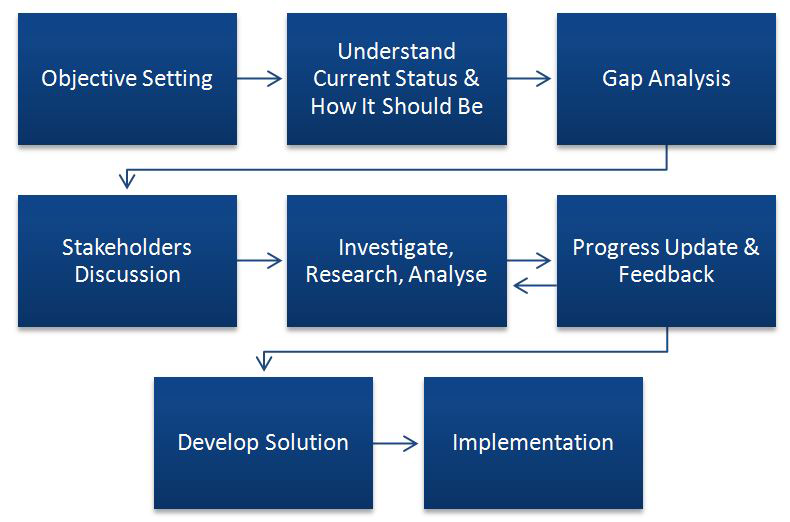 Objective Setting

Understand Current Status & How It Should Be

Gap Analysis

Stakeholders Discussion

Investigate, Research, Analyse

Progress Update & Feedback

Develop Solution

Implementation